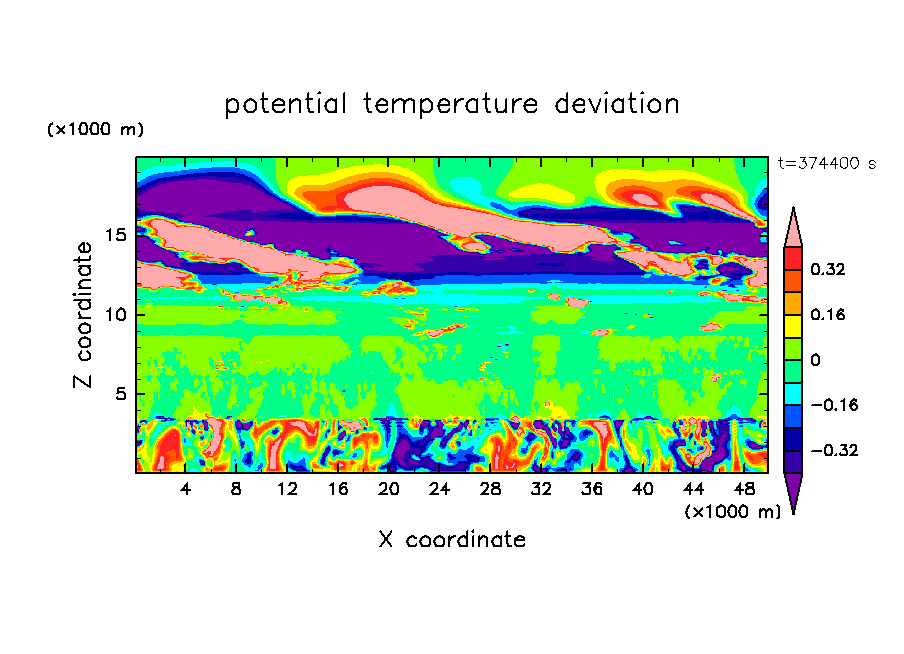 potential temperature deviation

(×1000 m)

t=374400 s

Z coordinate

15
10
5

4 8 12 16 20 24 28 32 36 40 44 48

(×1000 m)

X coordinate

0.32
0.16
0
−0.16
−0.32